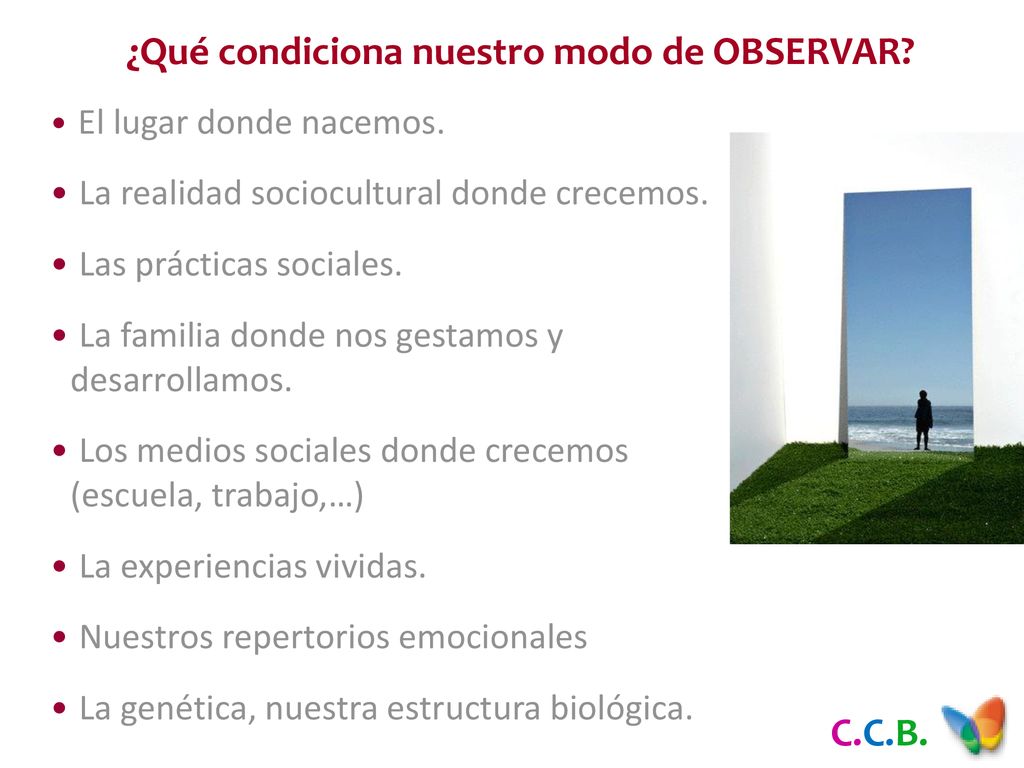 ¿Qué condiciona nuestro modo de OBSERVAR?

• El lugar donde nacemos.

• La realidad sociocultural donde crecemos.

• Las prácticas sociales.

• La familia donde nos gestamos y desarrollamos.

• Los medios sociales donde crecemos (escuela, trabajo,…)

• La experiencias vividas.

• Nuestros repertorios emocionales

• La genética, nuestra estructura biológica.

C.C.B.